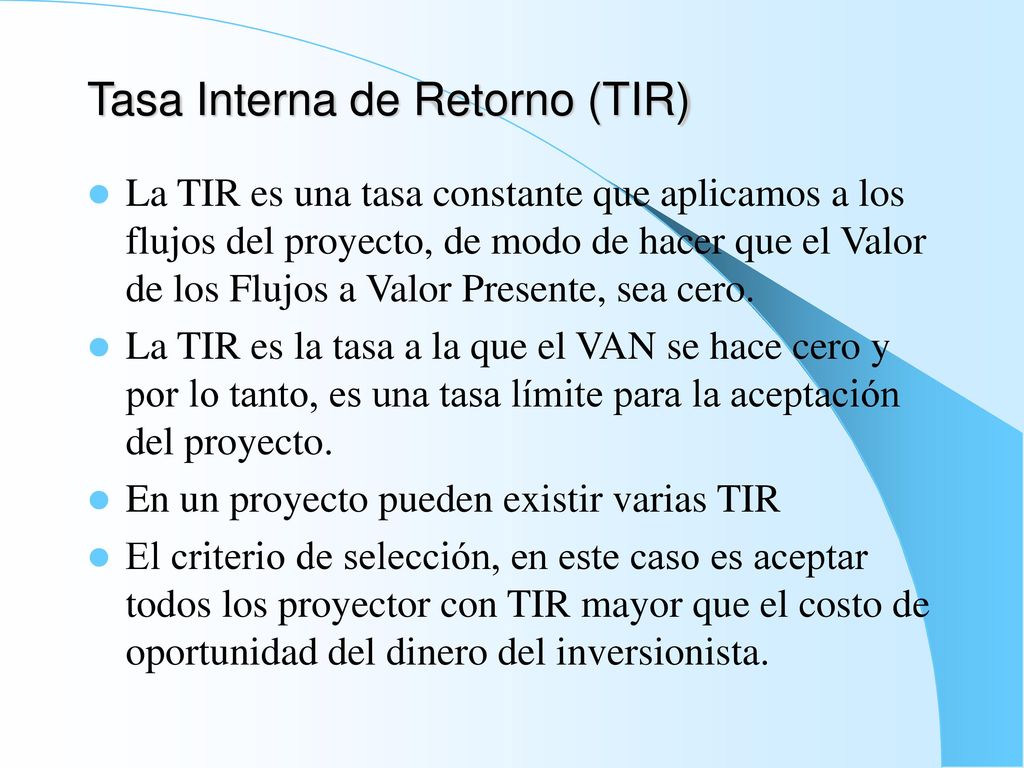 Tasa Interna de Retorno (TIR)

La TIR es una tasa constante que aplicamos a los flujos del proyecto, de modo de hacer que el Valor de los Flujos a Valor Presente, sea cero.

La TIR es la tasa a la que el VAN se hace cero y por lo tanto, es una tasa límite para la aceptación del proyecto.

En un proyecto pueden existir varias TIR

El criterio de selección, en este caso es aceptar todos los proyector con TIR mayor que el costo de oportunidad del dinero del inversionista.